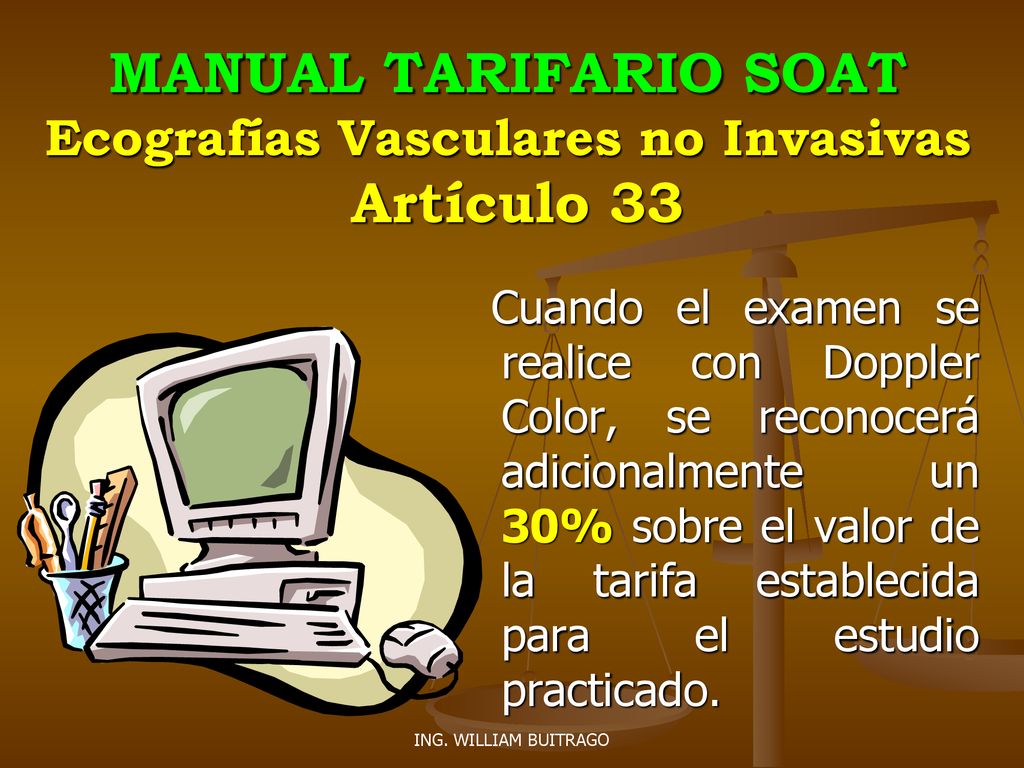 MANUAL TARIFARIO SOAT
Ecografías Vasculares no Invasivas
Artículo 33

Cuando el examen se realice con Doppler Color, se reconocerá adicionalmente un 30% sobre el valor de la tarifa establecida para el estudio practicado.

ING. WILLIAM BUITRAGO